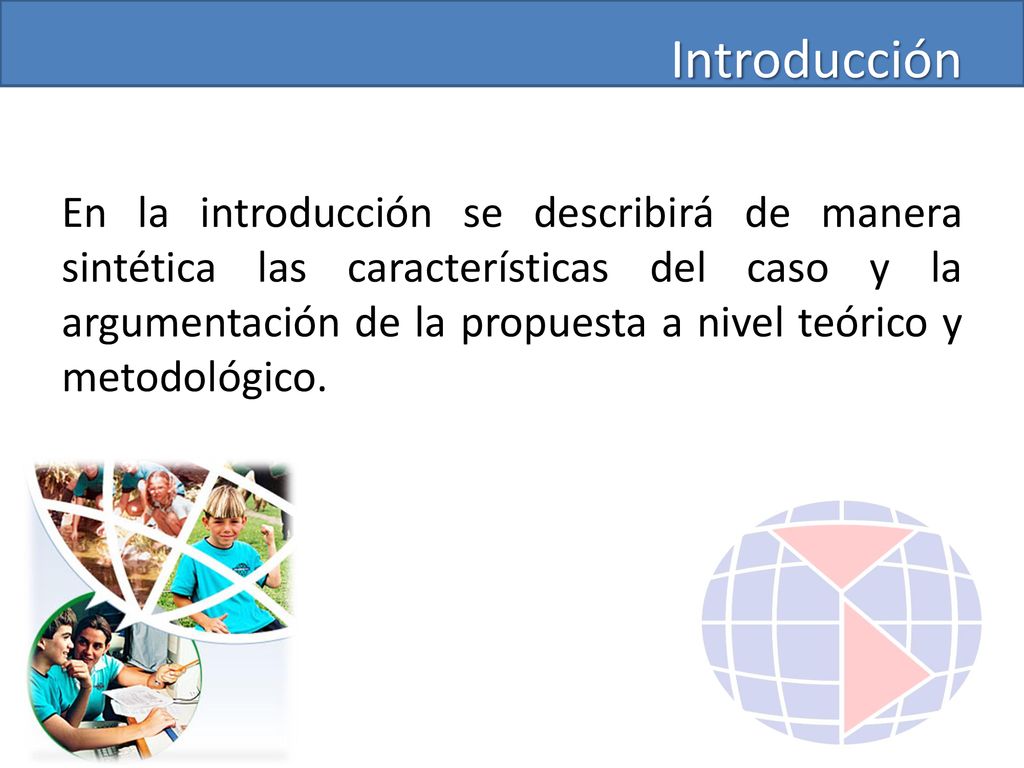 Introducción

En la introducción se describirá de manera sintética las características del caso y la argumentación de la propuesta a nivel teórico y metodológico.